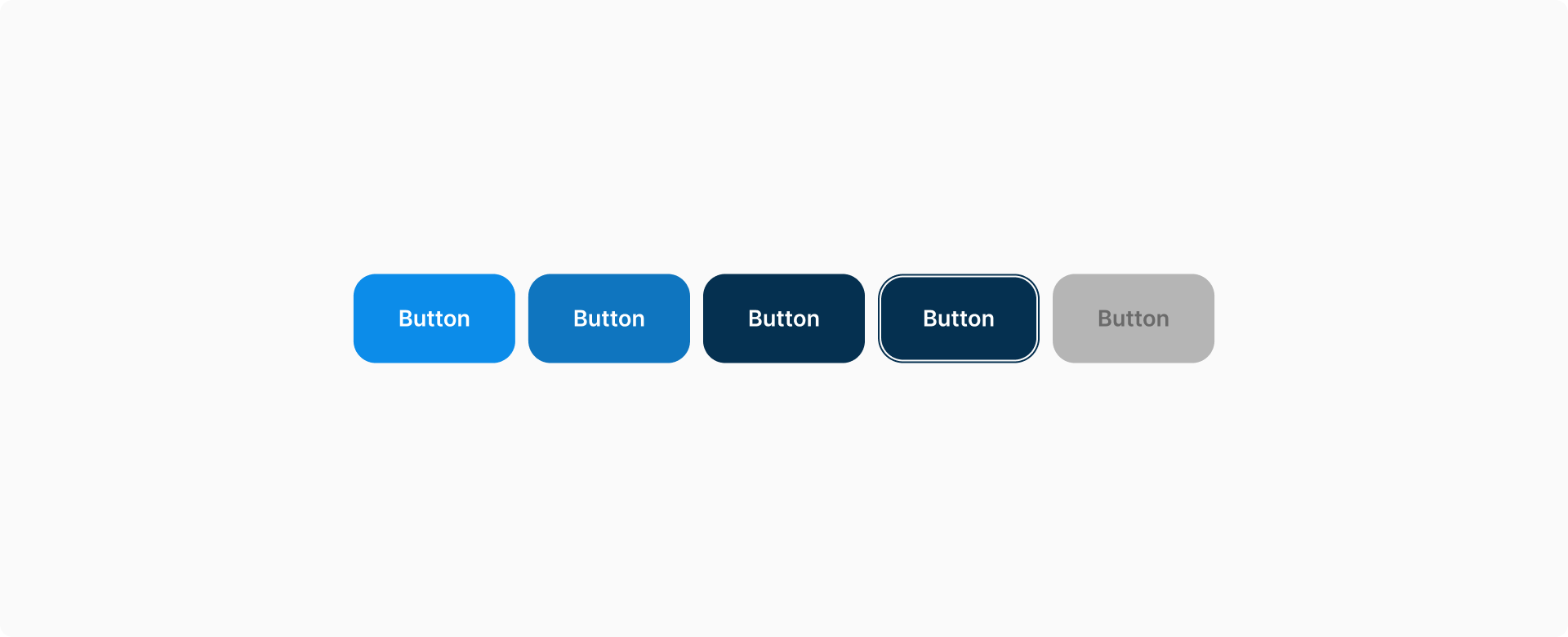 Button Button Button Button Button